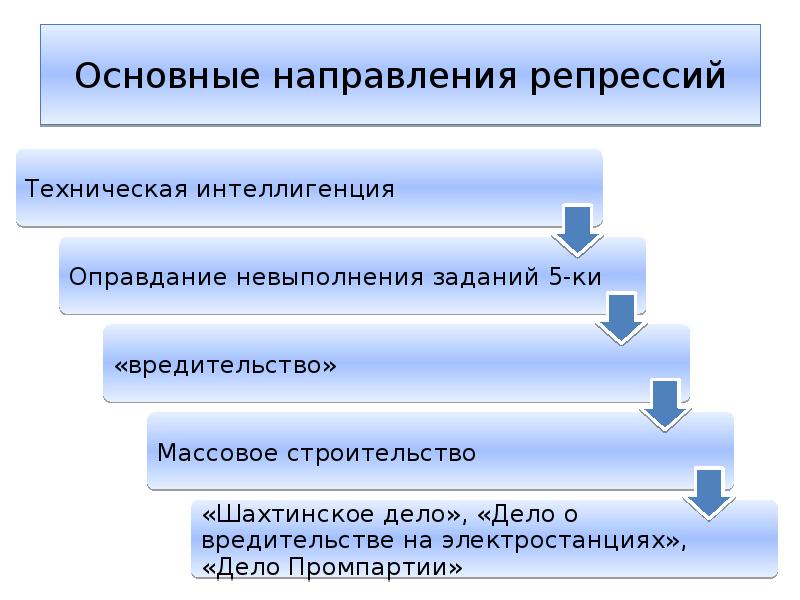 Основные направления репрессий

Техническая интеллигенция

Оправдание невыполнения заданий 5-ки

«вредительство»

Массовое строительство

«Шахтинское дело», «Дело о вредительстве на электростанциях», «Дело Промпартии»